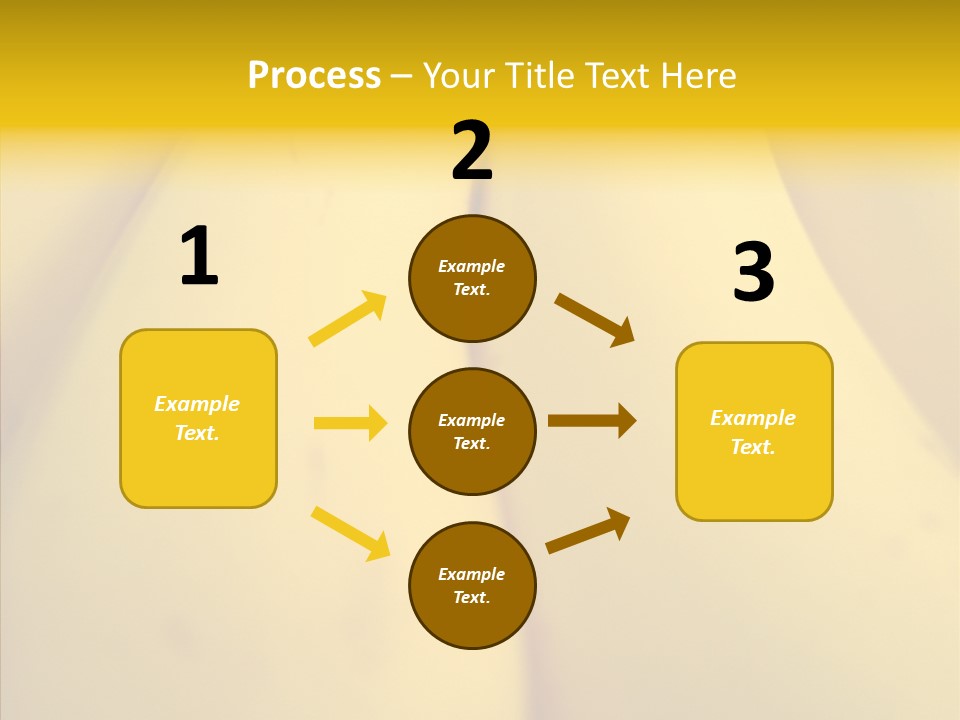 Process – Your Title Text Here

1

Example Text.

2

Example Text.

Example Text.

Example Text.

3

Example Text.